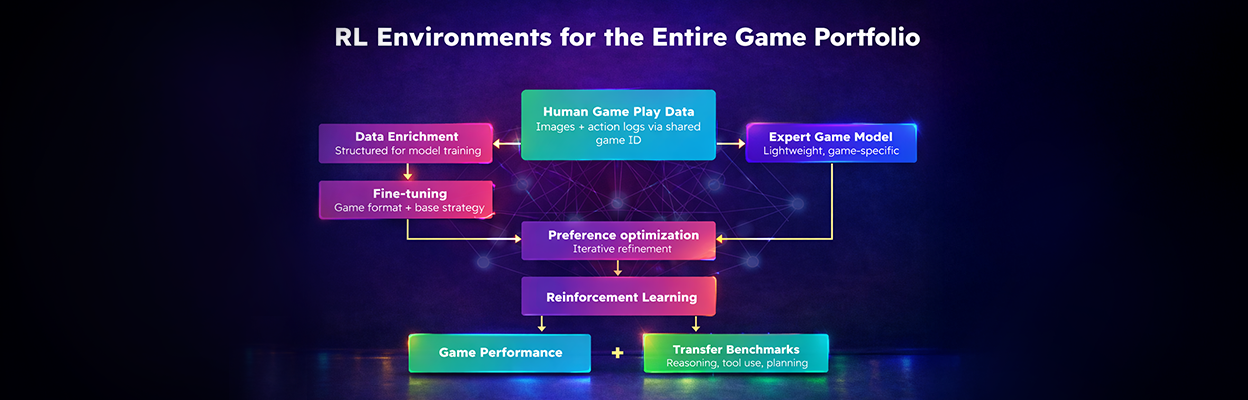 RL Environments for the Entire Game Portfolio

Human Game Play Data
Images + action logs via shared game ID

Data Enrichment
Structured for model training

Expert Game Model
Lightweight, game-specific

Fine-tuning
Game format + base strategy

Preference optimization
Iterative refinement

Reinforcement Learning

Game Performance

+

Transfer Benchmarks
Reasoning, tool use, planning